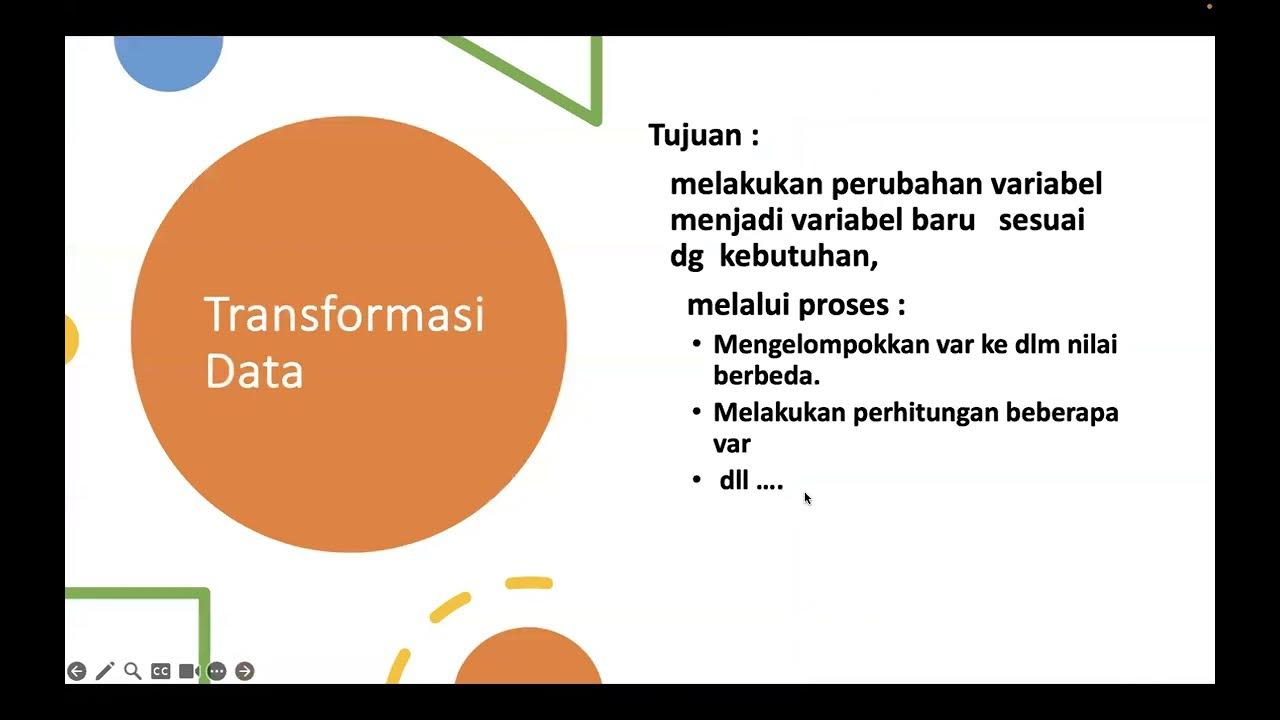 Transformasi Data

Tujuan :

melakukan perubahan variabel menjadi variabel baru sesuai dg kebutuhan,

melalui proses :

• Mengelompokkan var ke dlm nilai berbeda.
• Melakukan perhitungan beberapa var
• dll ….

CC